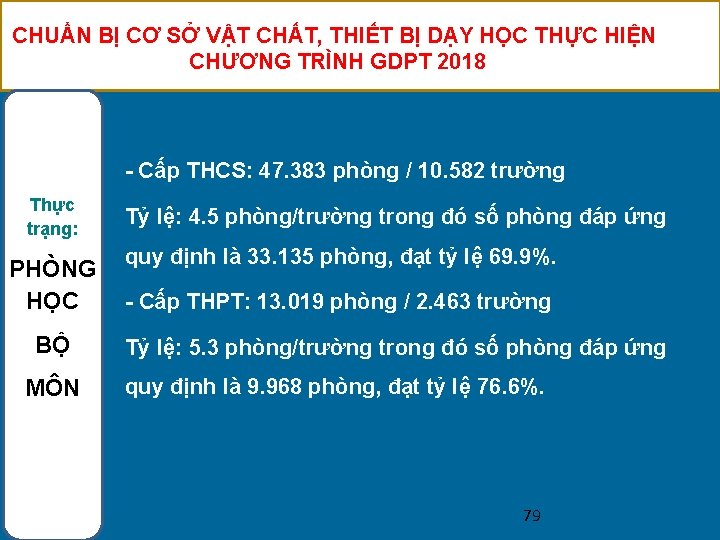 CHUẨN BỊ CƠ SỞ VẬT CHẤT, THIẾT BỊ DẠY HỌC THỰC HIỆN CHƯƠNG TRÌNH GDPT 2018

Thực trạng:

PHÒNG HỌC BỘ MÔN

- Cấp THCS: 47.383 phòng / 10.582 trường

Tỷ lệ: 4.5 phòng/trường trong đó số phòng đáp ứng quy định là 33.135 phòng, đạt tỷ lệ 69.9%.

- Cấp THPT: 13.019 phòng / 2.463 trường

Tỷ lệ: 5.3 phòng/trường trong đó số phòng đáp ứng quy định là 9.968 phòng, đạt tỷ lệ 76.6%.

79